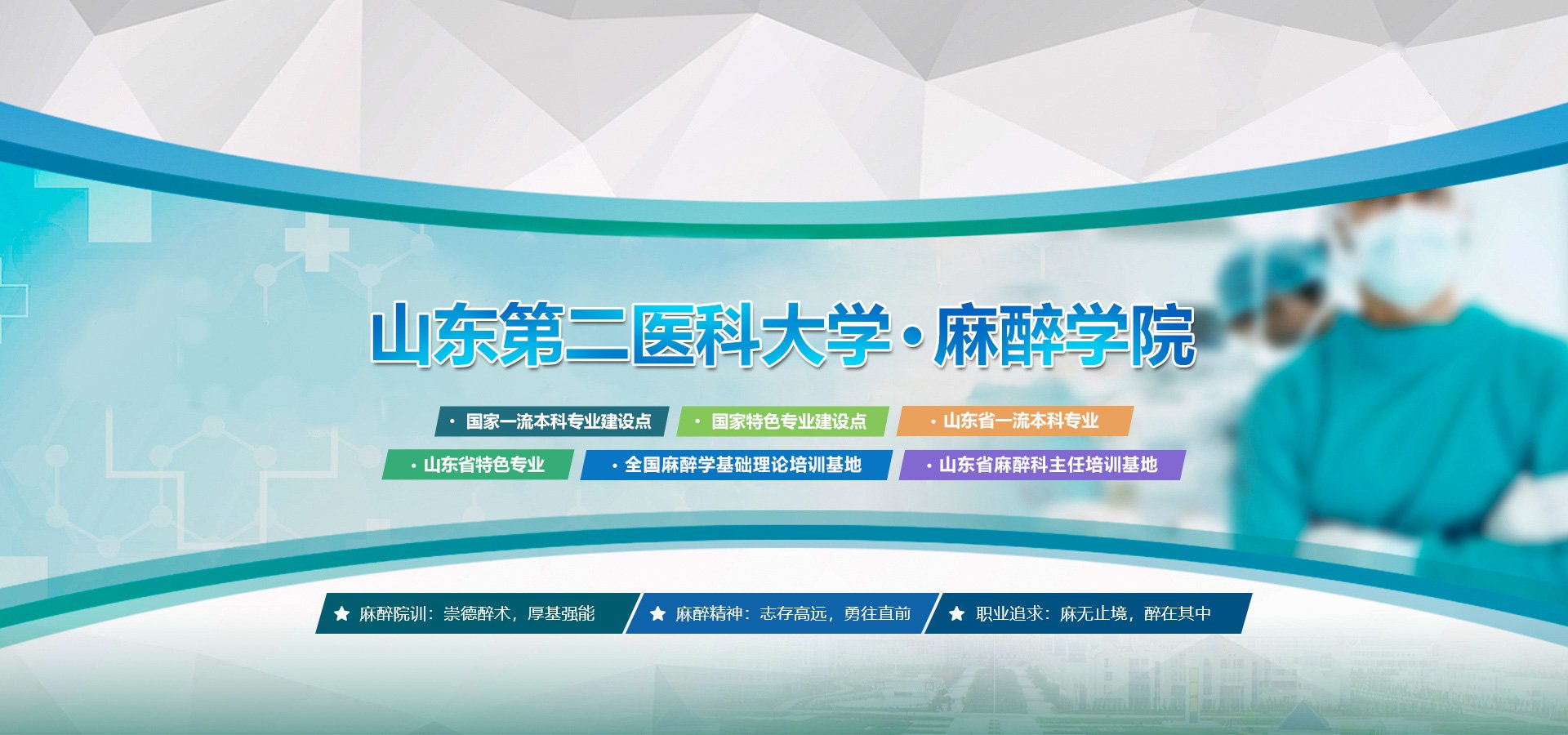 山东第二医科大学·麻醉学院

· 国家一流本科专业建设点
· 国家特色专业建设点
· 山东省一流本科专业
· 山东省特色专业
· 全国麻醉学基础理论培训基地
· 山东省麻醉科主任培训基地

★ 麻醉院训：崇德醉术，厚基强能
★ 麻醉精神：志存高远，勇往直前
★ 职业追求：麻无止境，醉在其中